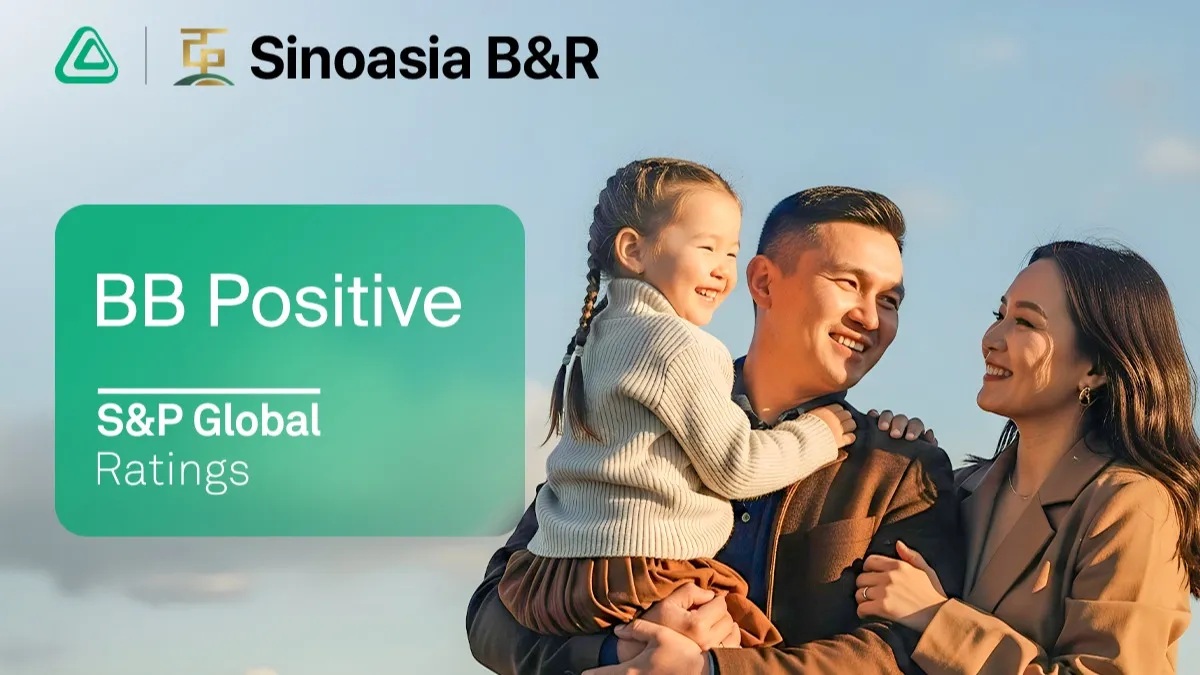 Sinoasia B&R

BB Positive

S&P Global
Ratings